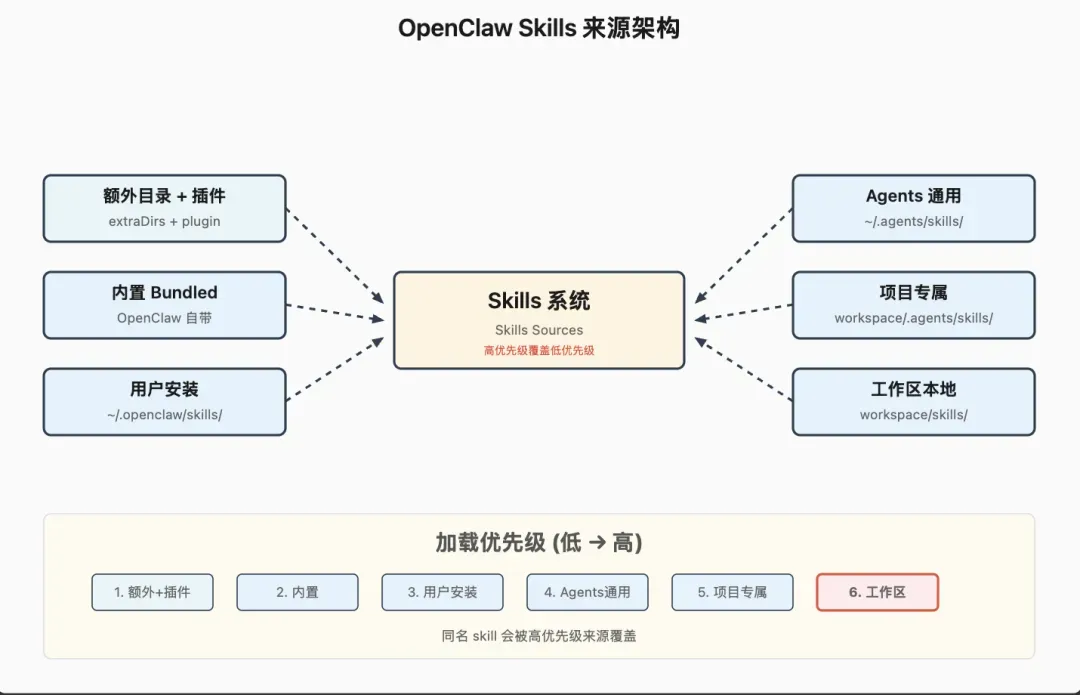 OpenClaw Skills 来源架构

额外目录 + 插件
extraDirs + plugin

内置 Bundled
OpenClaw 自带

用户安装
~/.openclaw/skills/

Skills 系统
Skills Sources
高优先级覆盖低优先级

Agents 通用
~/.agents/skills/

项目专属
workspace/.agents/skills/

工作区本地
workspace/skills/

加载优先级 (低 → 高)

1. 额外+插件

2. 内置

3. 用户安装

4. Agents通用

5. 项目专属

6. 工作区

同名 skill 会被高优先级来源覆盖